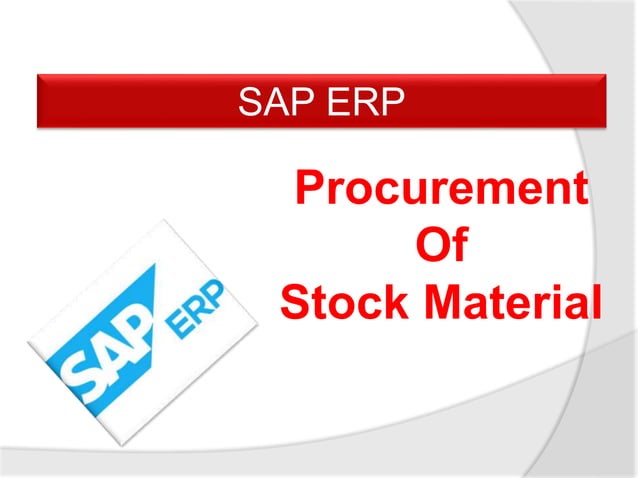 SAP ERP

Procurement
Of
Stock Material

SAP ERP